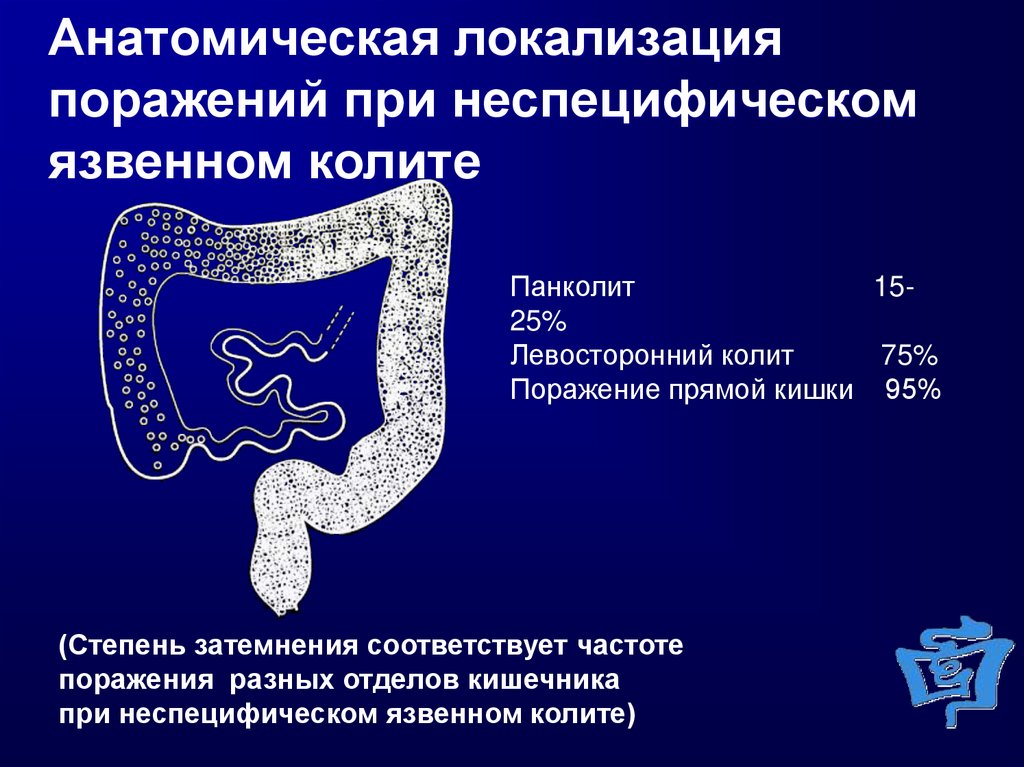 Анатомическая локализация поражений при неспецифическом язвенном колите

Панколит 15-25%
Левосторонний колит 75%
Поражение прямой кишки 95%

(Степень затемнения соответствует частоте поражения разных отделов кишечника при неспецифическом язвенном колите)